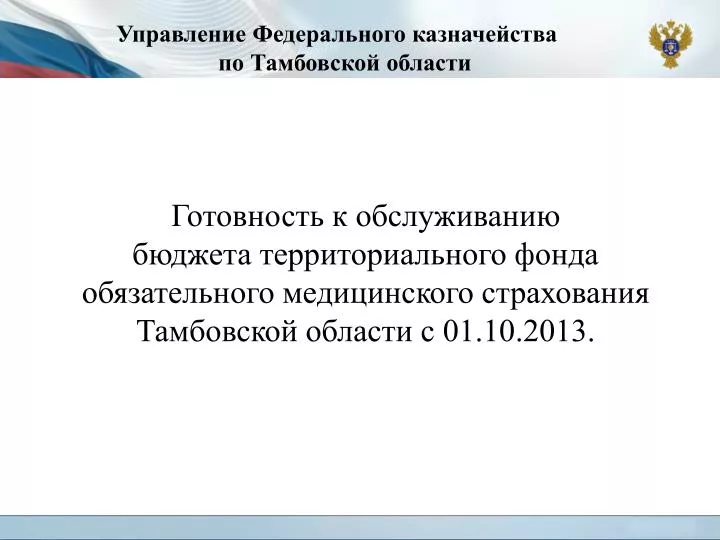 Управление Федерального казначейства по Тамбовской области

Готовность к обслуживанию бюджета территориального фонда обязательного медицинского страхования Тамбовской области с 01.10.2013.